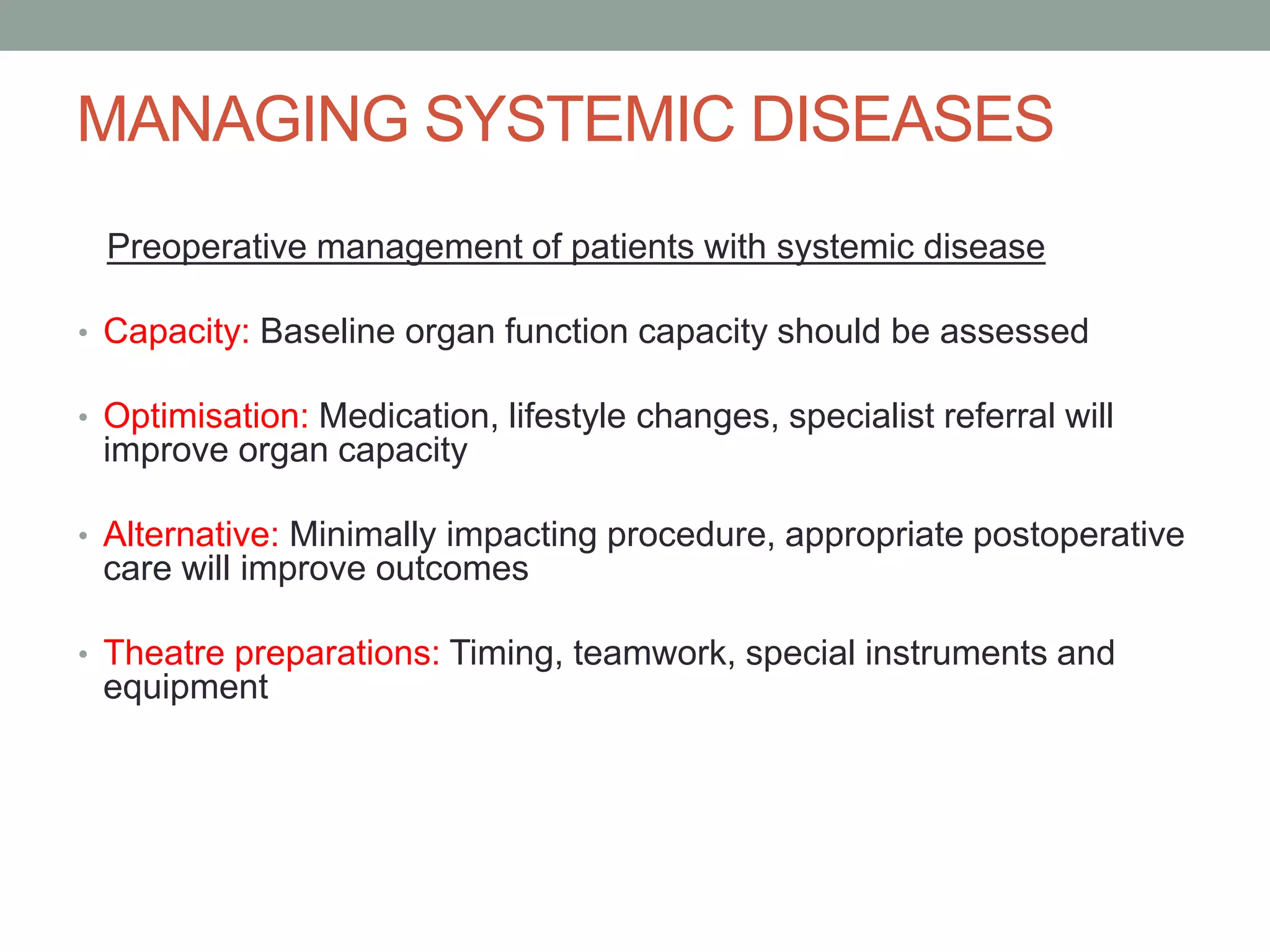 MANAGING SYSTEMIC DISEASES

Preoperative management of patients with systemic disease

• Capacity: Baseline organ function capacity should be assessed

• Optimisation: Medication, lifestyle changes, specialist referral will improve organ capacity

• Alternative: Minimally impacting procedure, appropriate postoperative care will improve outcomes

• Theatre preparations: Timing, teamwork, special instruments and equipment